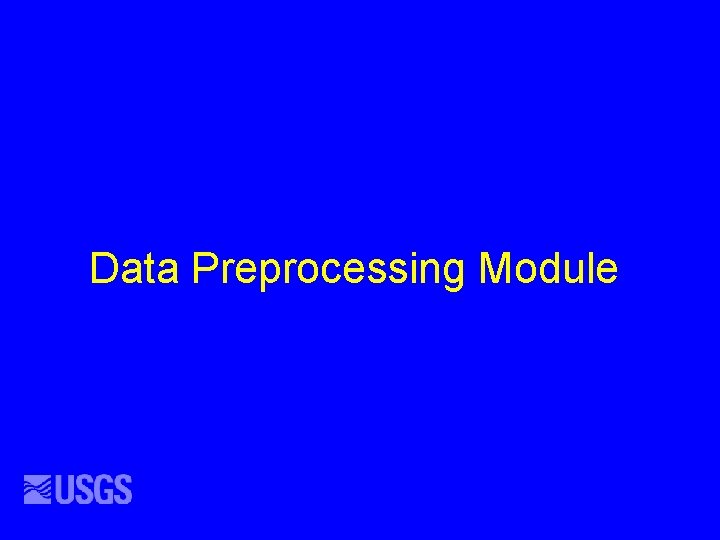 Data Preprocessing Module

USGS